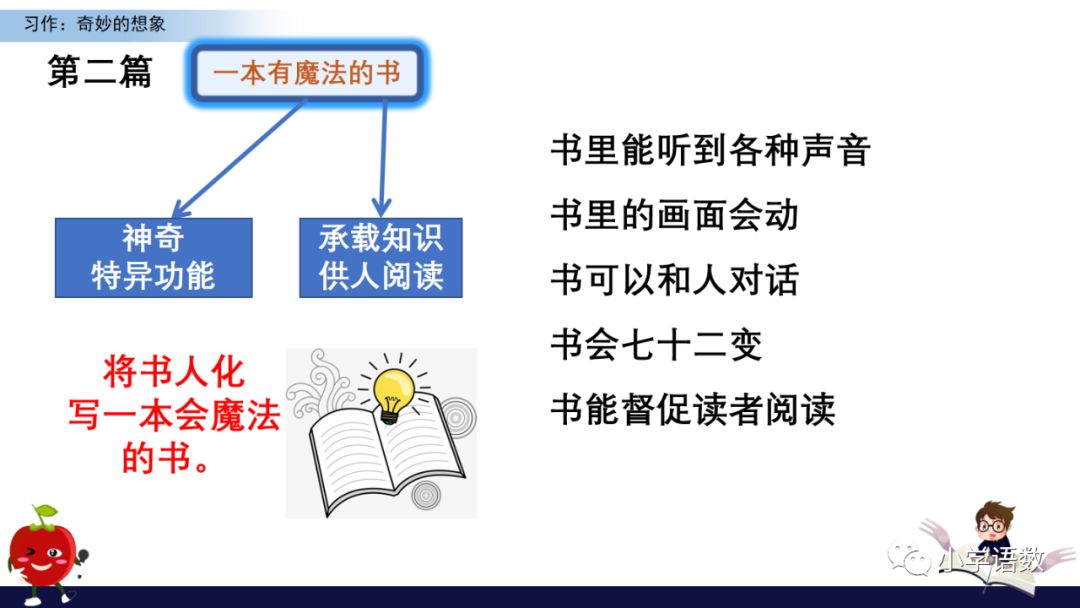 习作：奇妙的想象

第二篇

一本有魔法的书

神奇
特异功能

承载知识
供人阅读

将书人化
写一本会魔法的书。

书里能听到各种声音

书里的画面会动

书可以和人对话

书会七十二变

书能督促读者阅读

小学语数